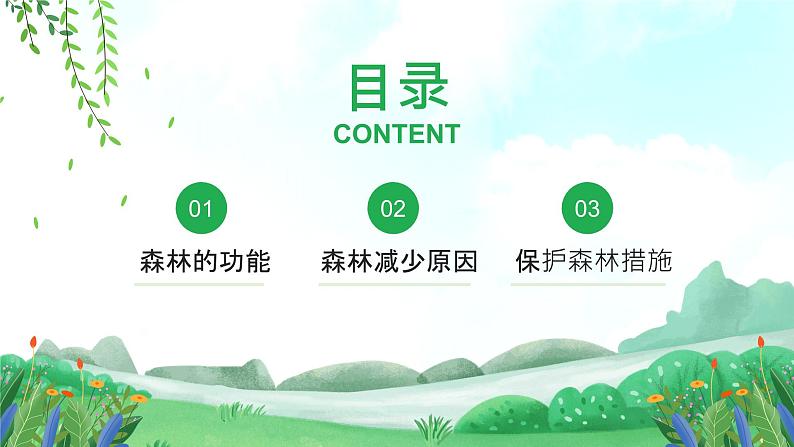 目录
CONTENT

01
森林的功能

02
森林减少原因

03
保护森林措施